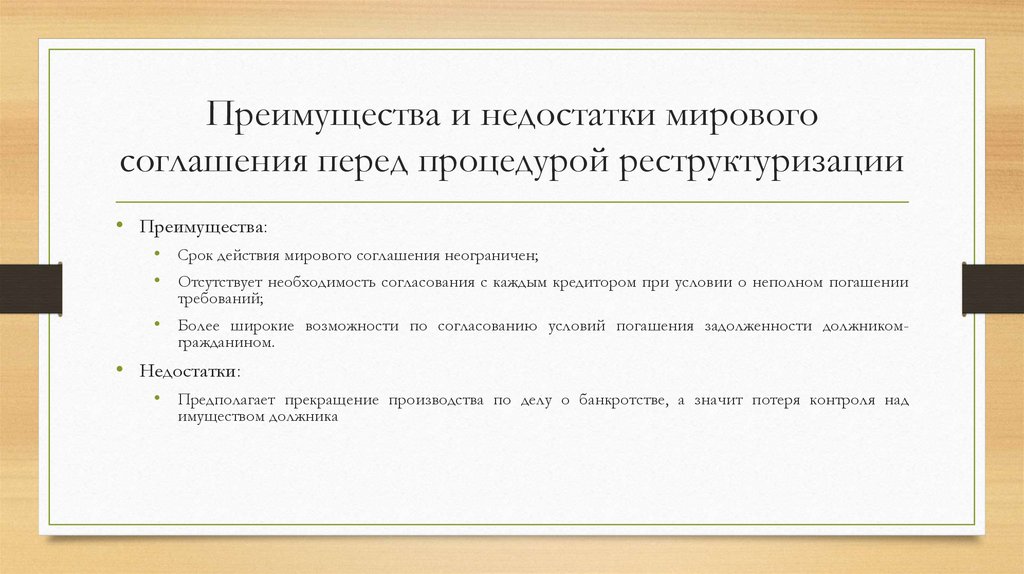 Преимущества и недостатки мирового соглашения перед процедурой реструктуризации

• Преимущества:
• Срок действия мирового соглашения неограничен;
• Отсутствует необходимость согласования с каждым кредитором при условии о неполном погашении требований;
• Более широкие возможности по согласованию условий погашения задолженности должником-гражданином.

• Недостатки:
• Предполагает прекращение производства по делу о банкротстве, а значит потеря контроля над имуществом должника